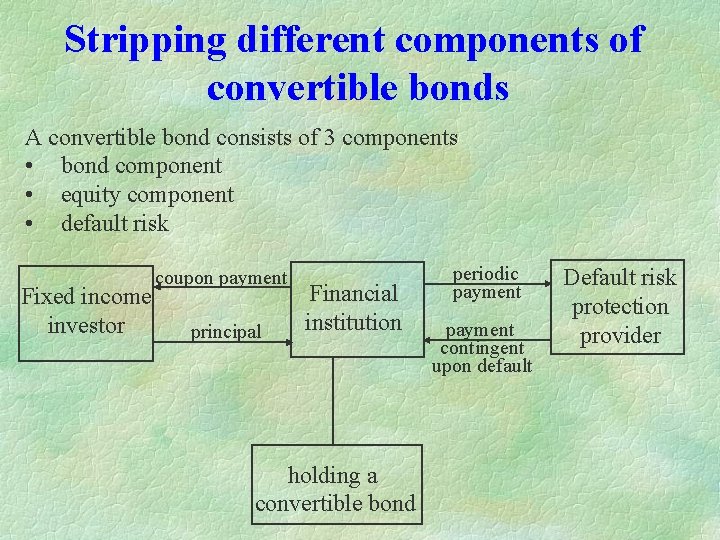 Stripping different components of convertible bonds

A convertible bond consists of 3 components
• bond component
• equity component
• default risk

Fixed income investor

coupon payment

principal

Financial institution

periodic payment

payment contingent upon default

Default risk protection provider

holding a convertible bond